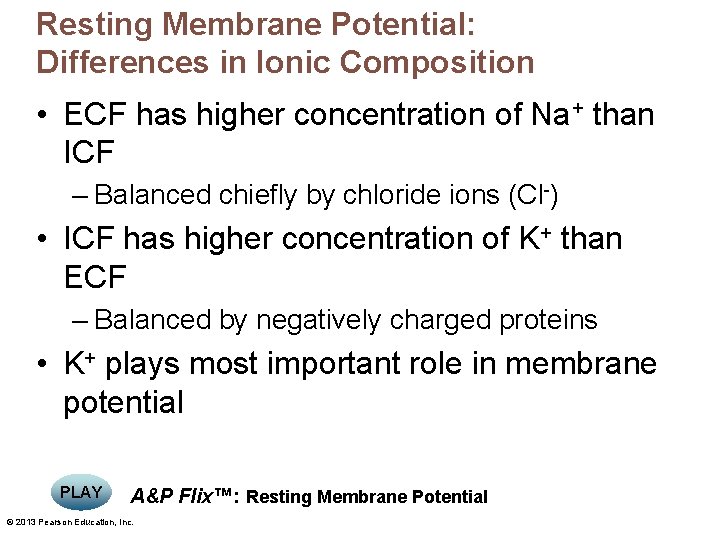 Resting Membrane Potential: Differences in Ionic Composition

• ECF has higher concentration of $Na^+$ than ICF

– Balanced chiefly by chloride ions ($Cl^-$)

• ICF has higher concentration of $K^+$ than ECF

– Balanced by negatively charged proteins

• $K^+$ plays most important role in membrane potential

PLAY

A&P Flix™: Resting Membrane Potential

© 2013 Pearson Education, Inc.